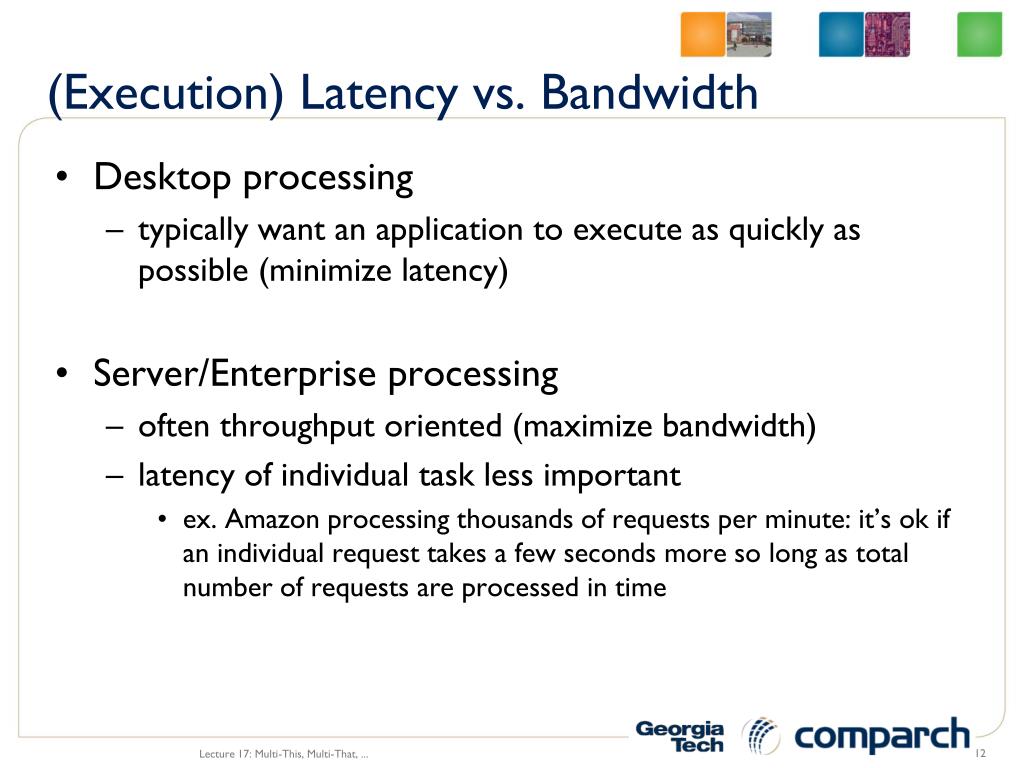 (Execution) Latency vs. Bandwidth

• Desktop processing
– typically want an application to execute as quickly as possible (minimize latency)

• Server/Enterprise processing
– often throughput oriented (maximize bandwidth)
– latency of individual task less important
• ex. Amazon processing thousands of requests per minute: it's ok if an individual request takes a few seconds more so long as total number of requests are processed in time

Lecture 17: Multi-This, Multi-That, ...

Georgia Tech comparch

12